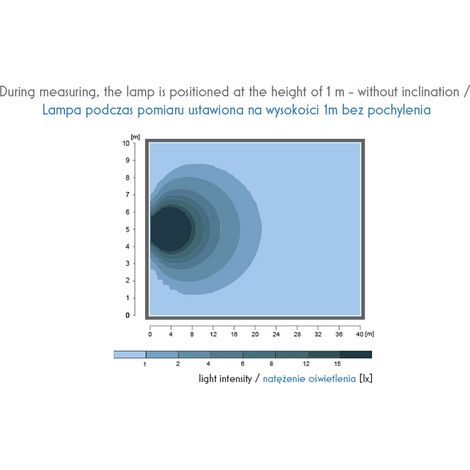 During measuring, the lamp is positioned at the height of 1 m - without inclination /
Lampa podczas pomiaru ustawiona na wysokości 1m bez pochylenia

[m]
10
9
8
7
6
5
4
3
2
1
0

0 4 8 12 16 20 24 28 32 36 40 [m]

1 2 4 6 8 12 15

light intensity / natężenie oświetlenia [lx]